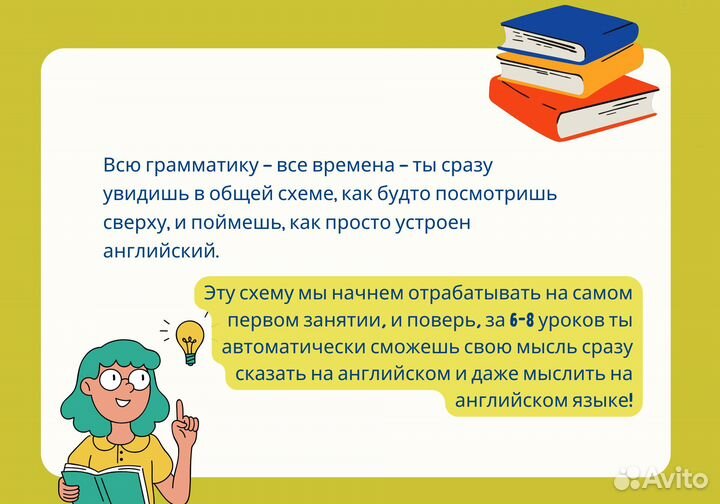 Всю грамматику – все времена – ты сразу увидишь в общей схеме, как будто посмотришь сверху, и поймешь, как просто устроен английский.

Эту схему мы начнем отрабатывать на самом первом занятии, и поверь, за 6-8 уроков ты автоматически сможешь свою мысль сразу сказать на английском и даже мыслить на английском языке!

Avito